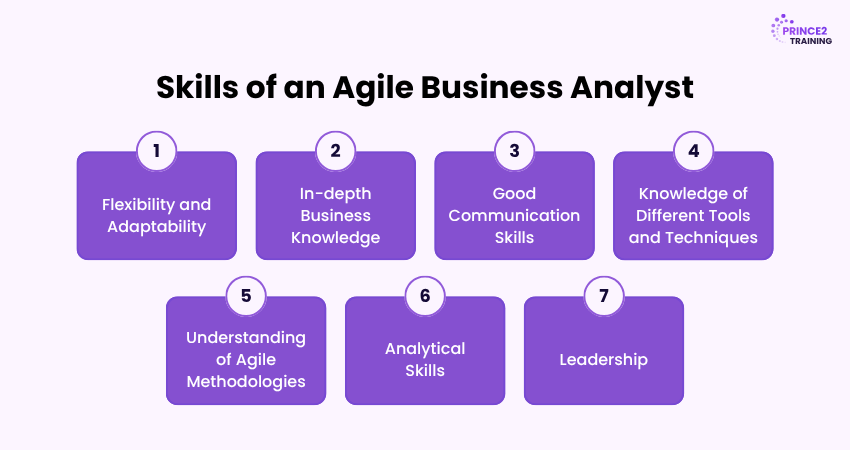 PRINCE2 TRAINING

Skills of an Agile Business Analyst

1
Flexibility and Adaptability

2
In-depth Business Knowledge

3
Good Communication Skills

4
Knowledge of Different Tools and Techniques

5
Understanding of Agile Methodologies

6
Analytical Skills

7
Leadership